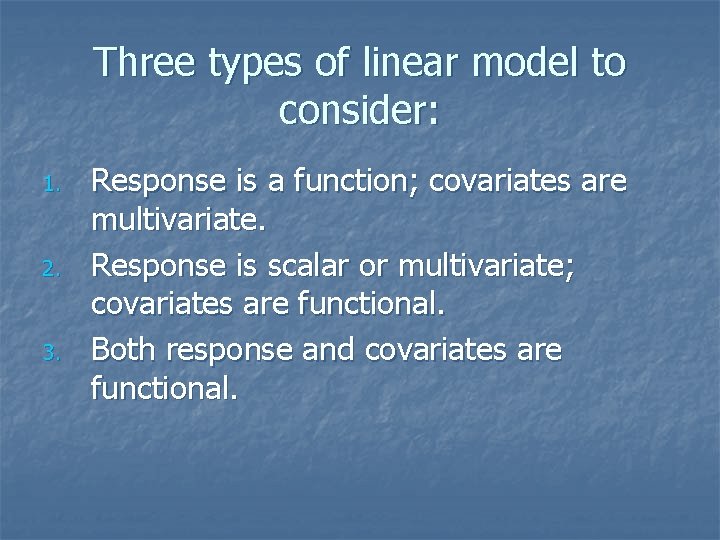 Three types of linear model to consider:

1. Response is a function; covariates are multivariate.
2. Response is scalar or multivariate; covariates are functional.
3. Both response and covariates are functional.